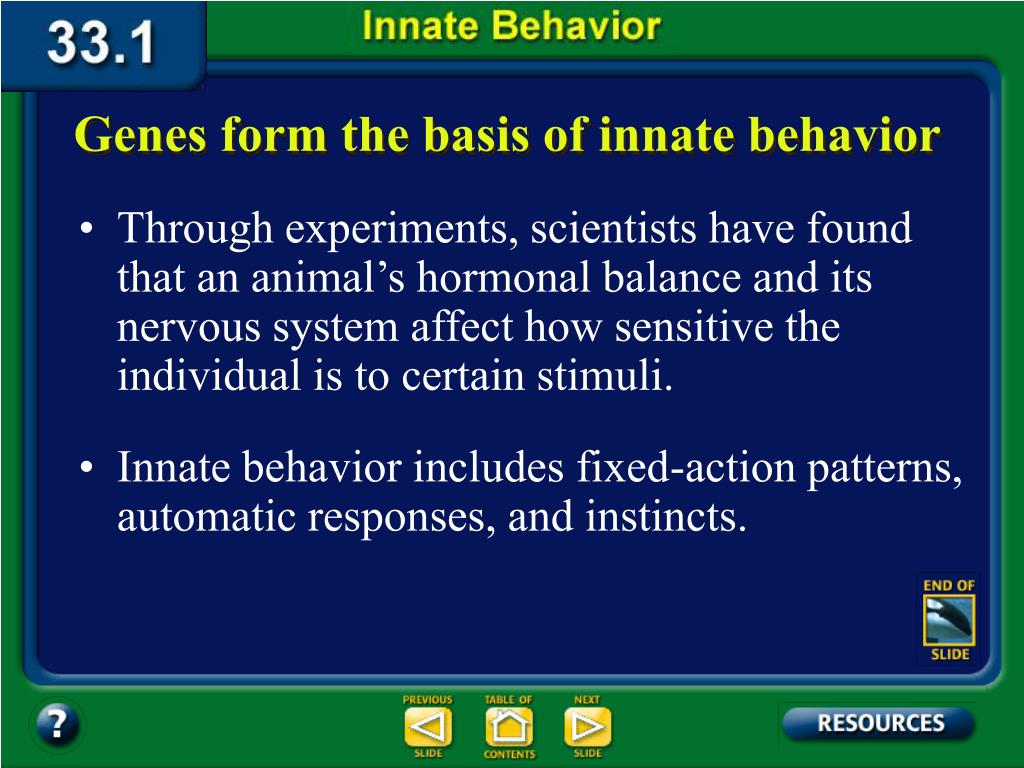 33.1

Innate Behavior

Genes form the basis of innate behavior

• Through experiments, scientists have found that an animal’s hormonal balance and its nervous system affect how sensitive the individual is to certain stimuli.

• Innate behavior includes fixed-action patterns, automatic responses, and instincts.

END OF SLIDE

?

PREVIOUS SLIDE

TABLE OF CONTENTS

NEXT SLIDE

RESOURCES